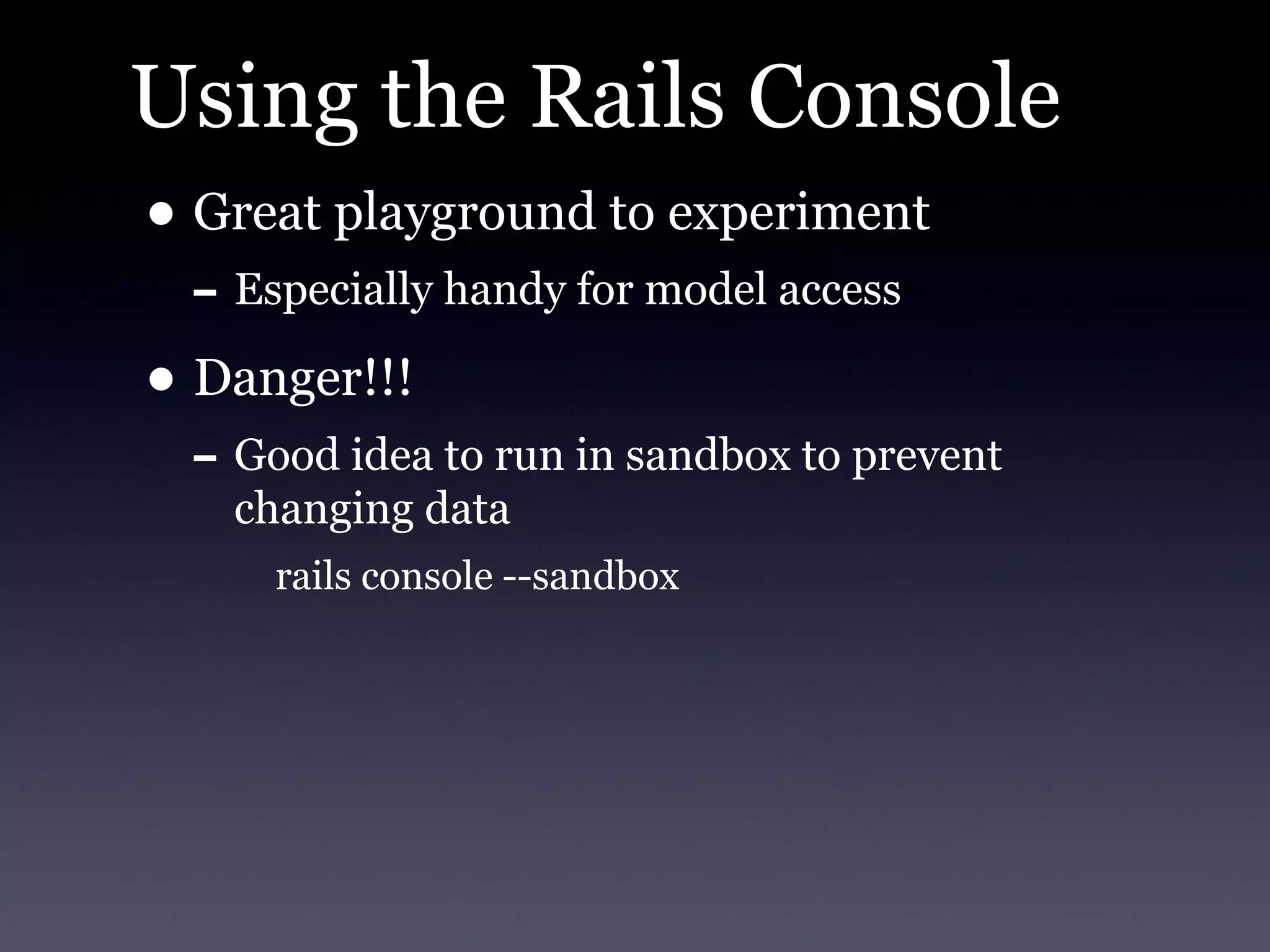 Using the Rails Console

• Great playground to experiment

– Especially handy for model access

• Danger!!!

– Good idea to run in sandbox to prevent changing data

rails console --sandbox